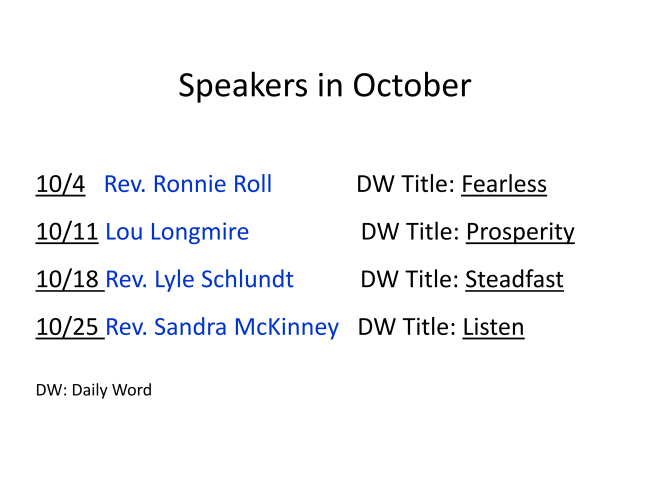 Speakers in October

10/4 Rev. Ronnie Roll DW Title: Fearless

10/11 Lou Longmire DW Title: Prosperity

10/18 Rev. Lyle Schlundt DW Title: Steadfast

10/25 Rev. Sandra McKinney DW Title: Listen

DW: Daily Word